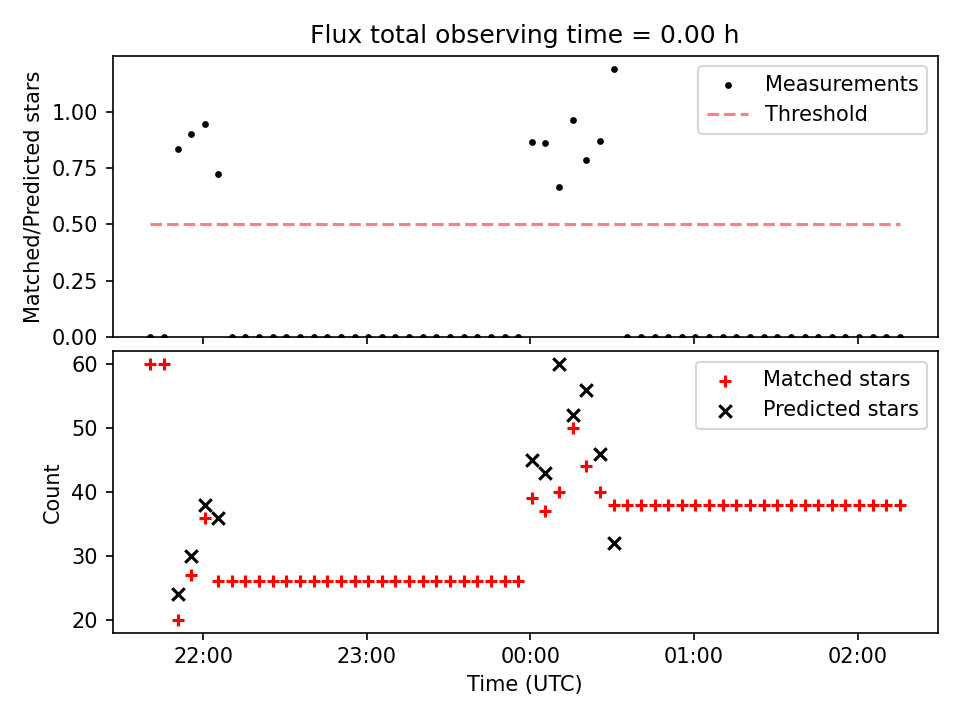 Flux total observing time = 0.00 h

Matched/Predicted stars

1.00
0.75
0.50
0.25
0.00

Measurements
Threshold

Count

60
50
40
30
20

Matched stars
Predicted stars

22:00
23:00
00:00
01:00
02:00

Time (UTC)